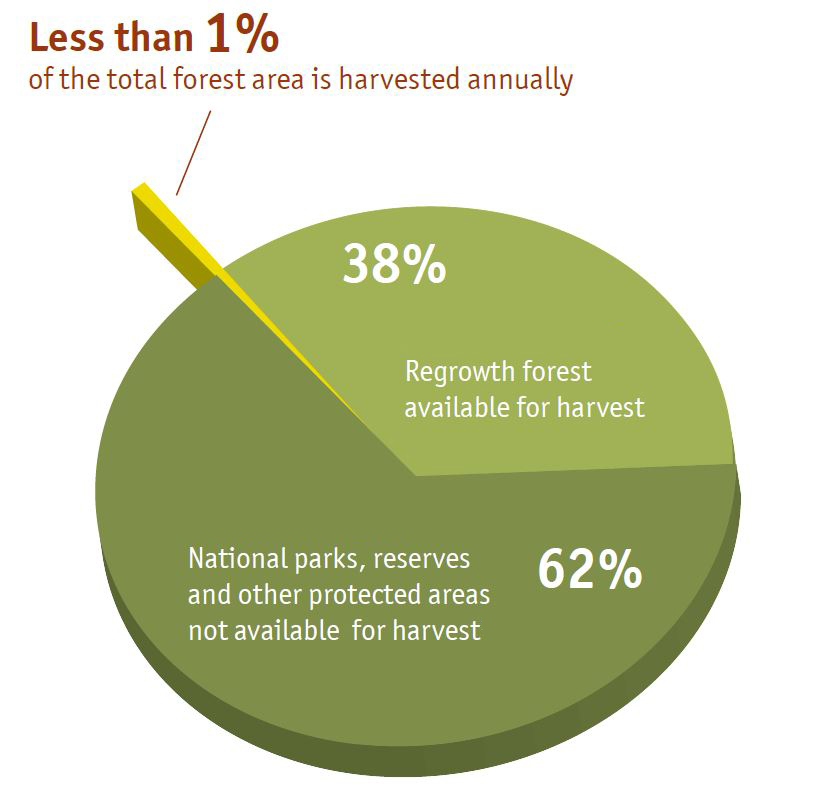 Less than 1%
of the total forest area is harvested annually

38%

Regrowth forest available for harvest

National parks, reserves and other protected areas not available for harvest

62%